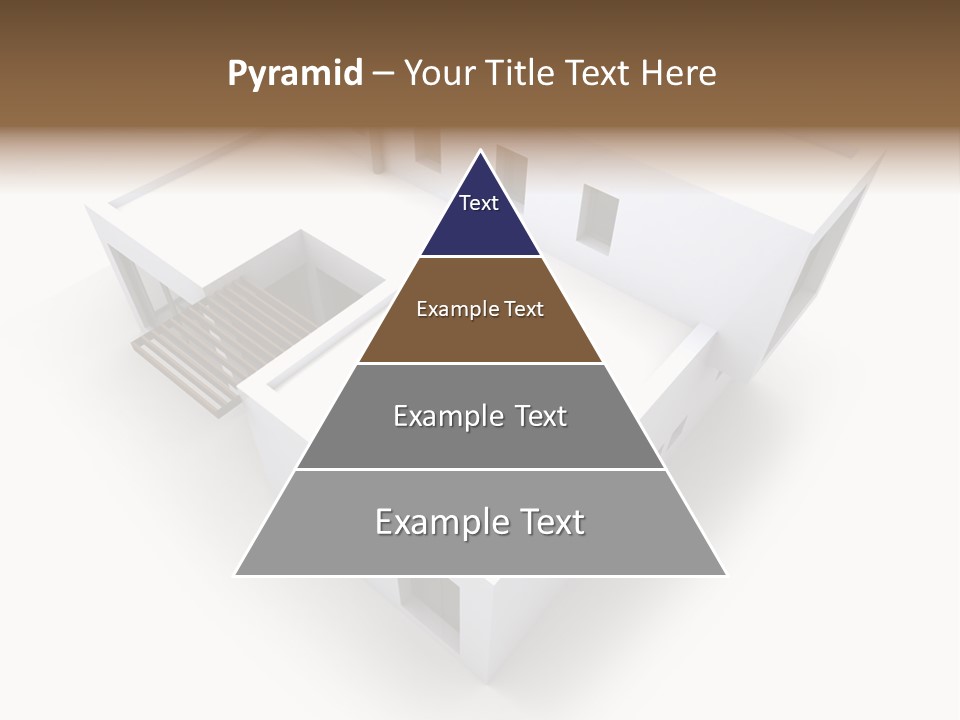 Pyramid – Your Title Text Here

Text

Example Text

Example Text

Example Text